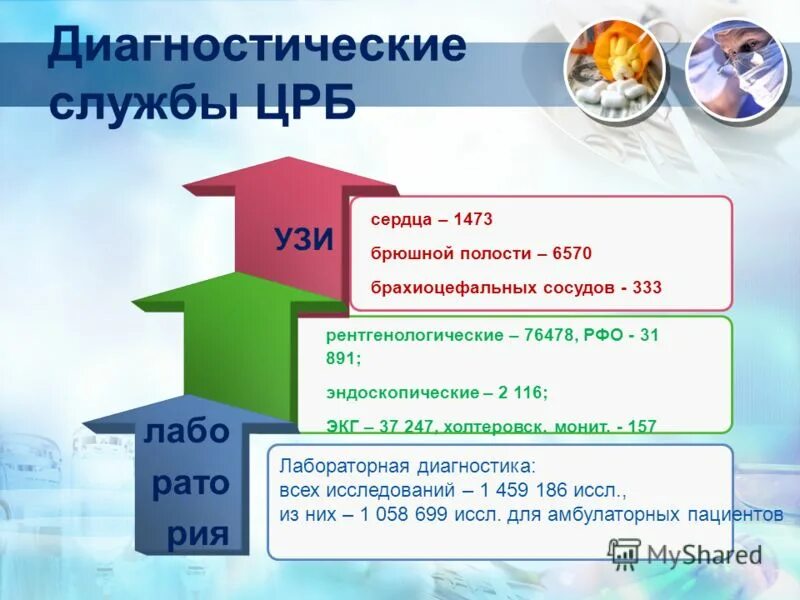 Диагностические службы ЦРБ

УЗИ

сердца – 1473

брюшной полости – 6570

брахиоцефальных сосудов - 333

рентгенологические – 76478, РФО - 31 891;

эндоскопические – 2 116;

ЭКГ – 37 247, холтеровск. монит. - 157

лабо рато рия

Лабораторная диагностика:
всех исследований – 1 459 186 иссл.,
из них – 1 058 699 иссл. для амбулаторных пациентов

MyShared